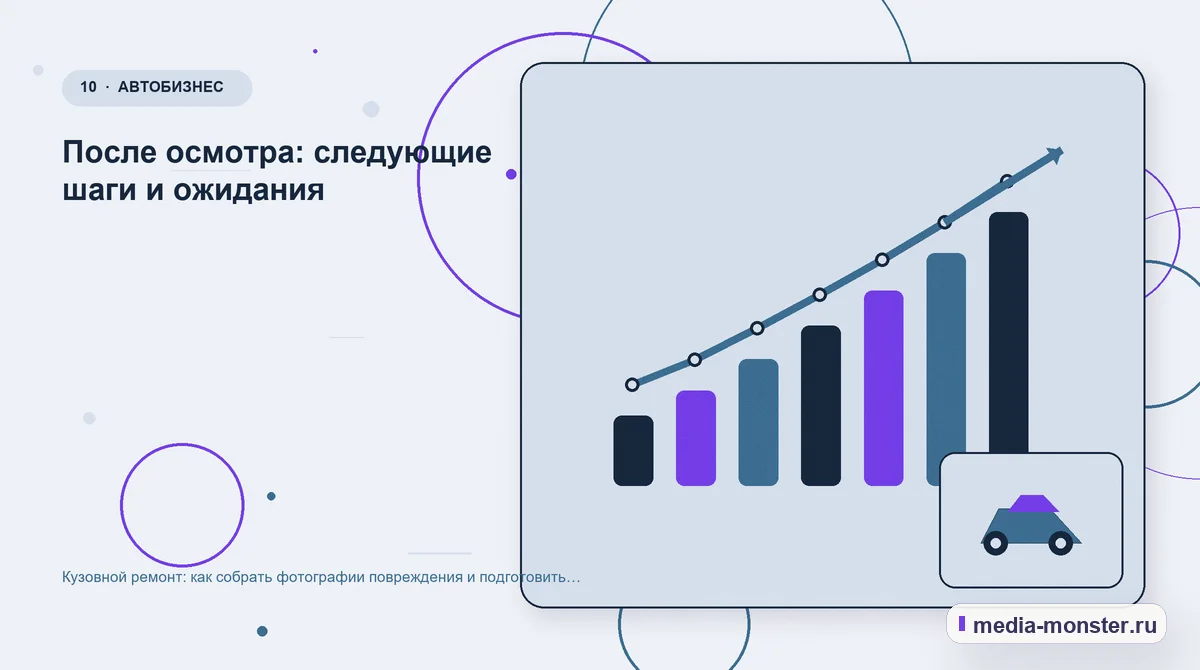 10 · АВТОБИЗНЕС

После осмотра: следующие шаги и ожидания

Кузовной ремонт: как собрать фотографии повреждения и подготовить…

media-monster.ru